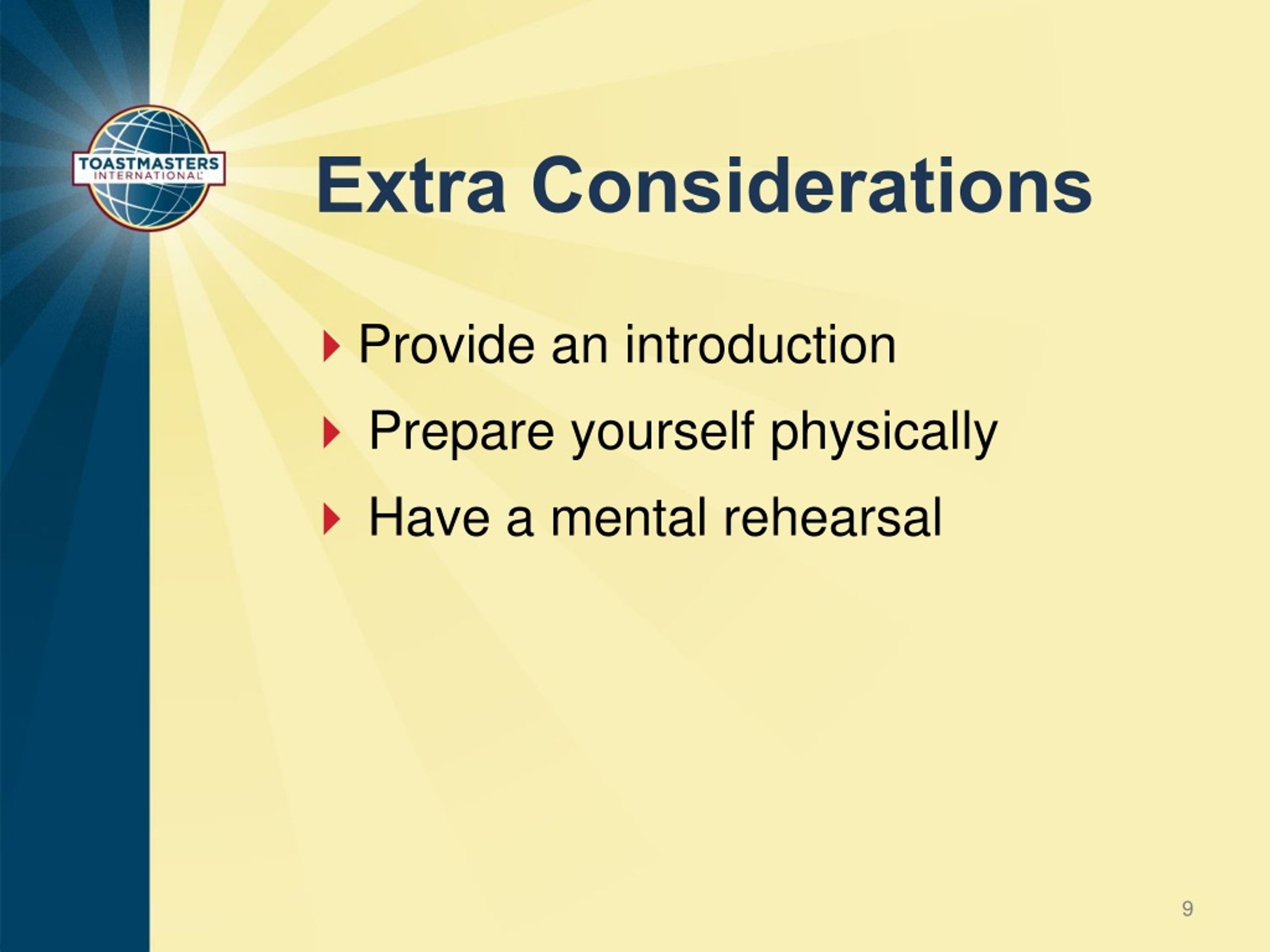 TOASTMASTERS INTERNATIONAL

Extra Considerations

Provide an introduction

Prepare yourself physically

Have a mental rehearsal

9